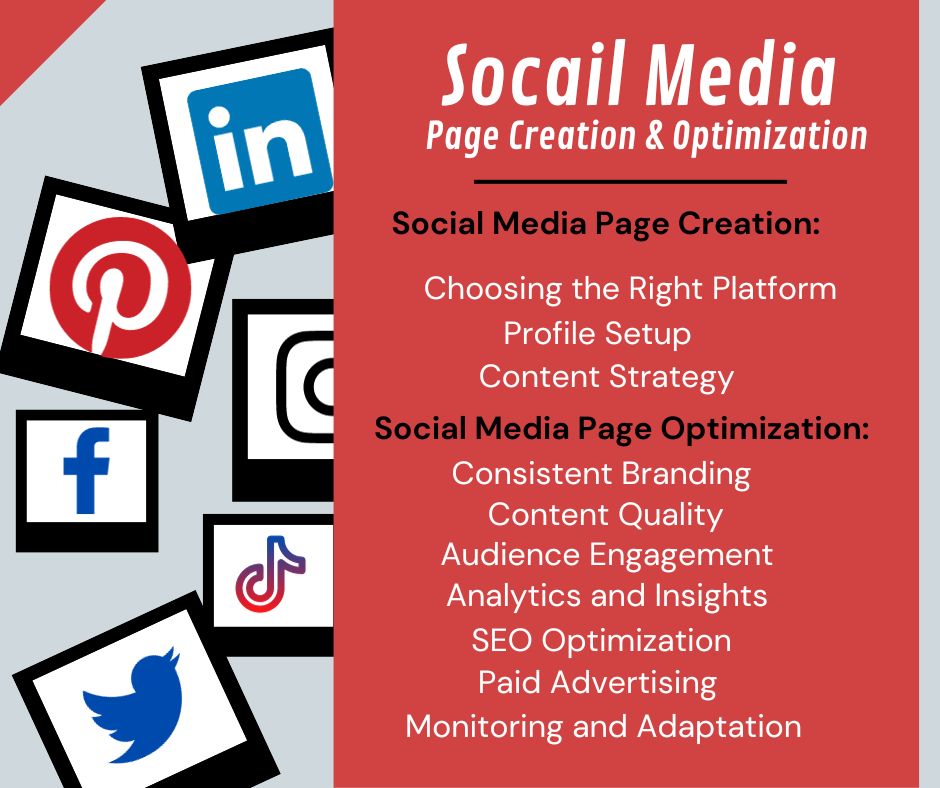 in

Socail Media
Page Creation & Optimization

Social Media Page Creation:

Choosing the Right Platform
Profile Setup
Content Strategy

Social Media Page Optimization:
Consistent Branding
Content Quality
Audience Engagement
Analytics and Insights
SEO Optimization
Paid Advertising
Monitoring and Adaptation